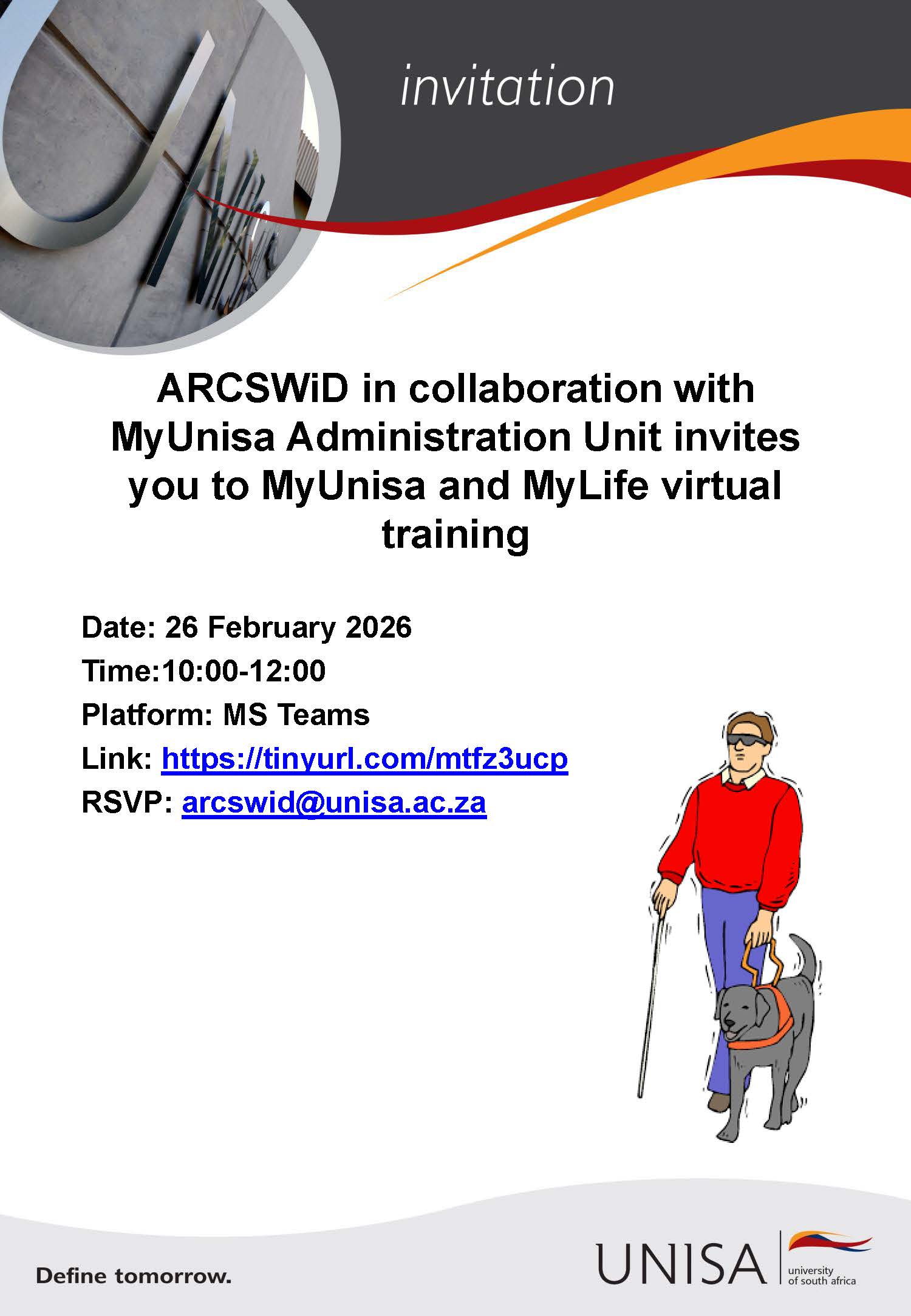 invitation

ARCSWiD in collaboration with MyUnisa Administration Unit invites you to MyUnisa and MyLife virtual training

Date: 26 February 2026
Time:10:00-12:00
Platform: MS Teams
Link: https://tinyurl.com/mtfz3ucp
RSVP: arcswid@unisa.ac.za

Define tomorrow.

UNISA university of south africa